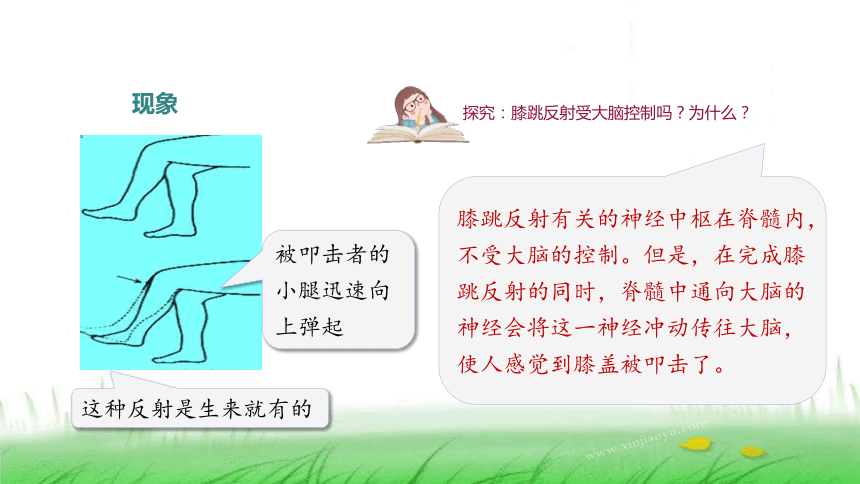 现象

探究：膝跳反射受大脑控制吗？为什么？

被叩击者的小腿迅速向上弹起

这种反射是生来就有的

膝跳反射有关的神经中枢在脊髓内，不受大脑的控制。但是，在完成膝跳反射的同时，脊髓中通向大脑的神经会将这一神经冲动传往大脑，使人感觉到膝盖被叩击了。

www.xinjiaoyu.com